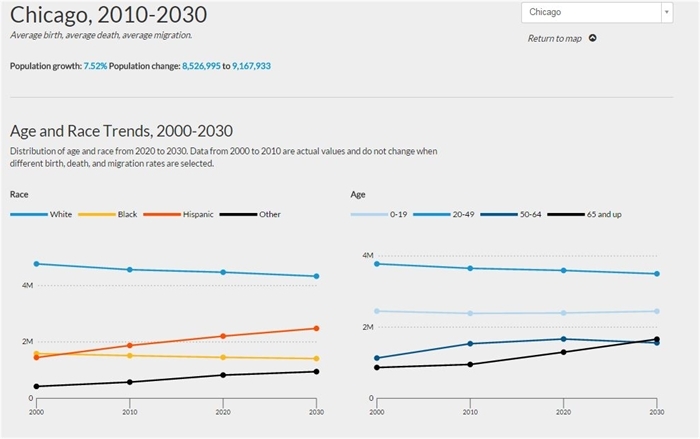 Chicago, 2010-2030

Average birth, average death, average migration.

Chicago

Return to map

Population growth: 7.52% Population change: 8,526,995 to 9,167,933

Age and Race Trends, 2000-2030

Distribution of age and race from 2020 to 2030. Data from 2000 to 2010 are actual values and do not change when different birth, death, and migration rates are selected.

Race

White Black Hispanic Other

4M
2M
0

2000 2010 2020 2030

Age

0-19 20-49 50-64 65 and up

4M
2M
0

2000 2010 2020 2030